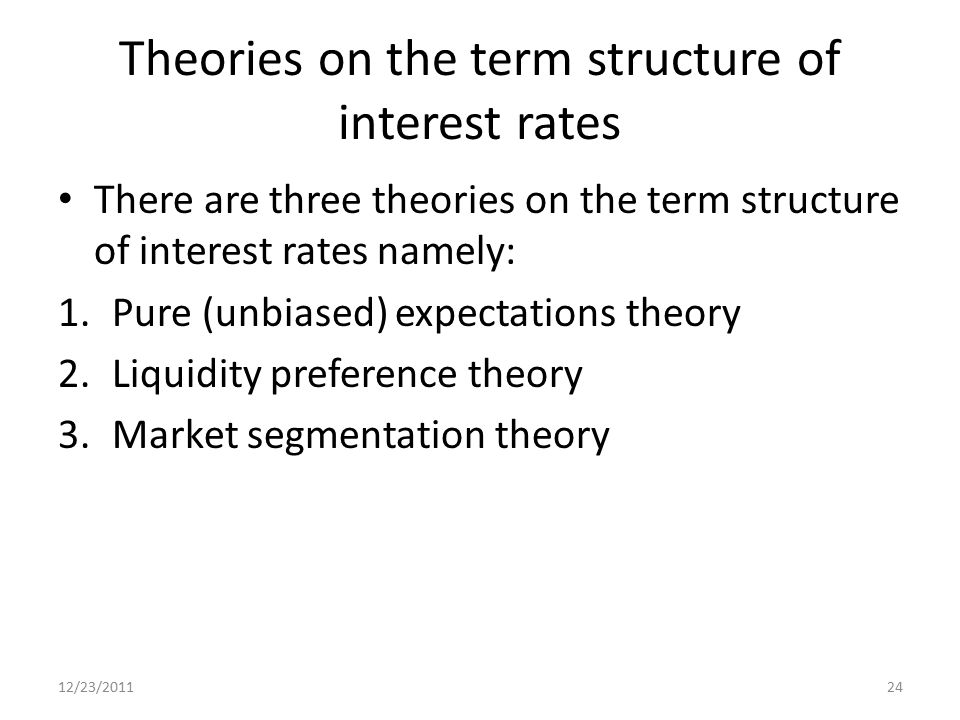 Theories on the term structure of interest rates

• There are three theories on the term structure of interest rates namely:

1. Pure (unbiased) expectations theory
2. Liquidity preference theory
3. Market segmentation theory

12/23/2011

24